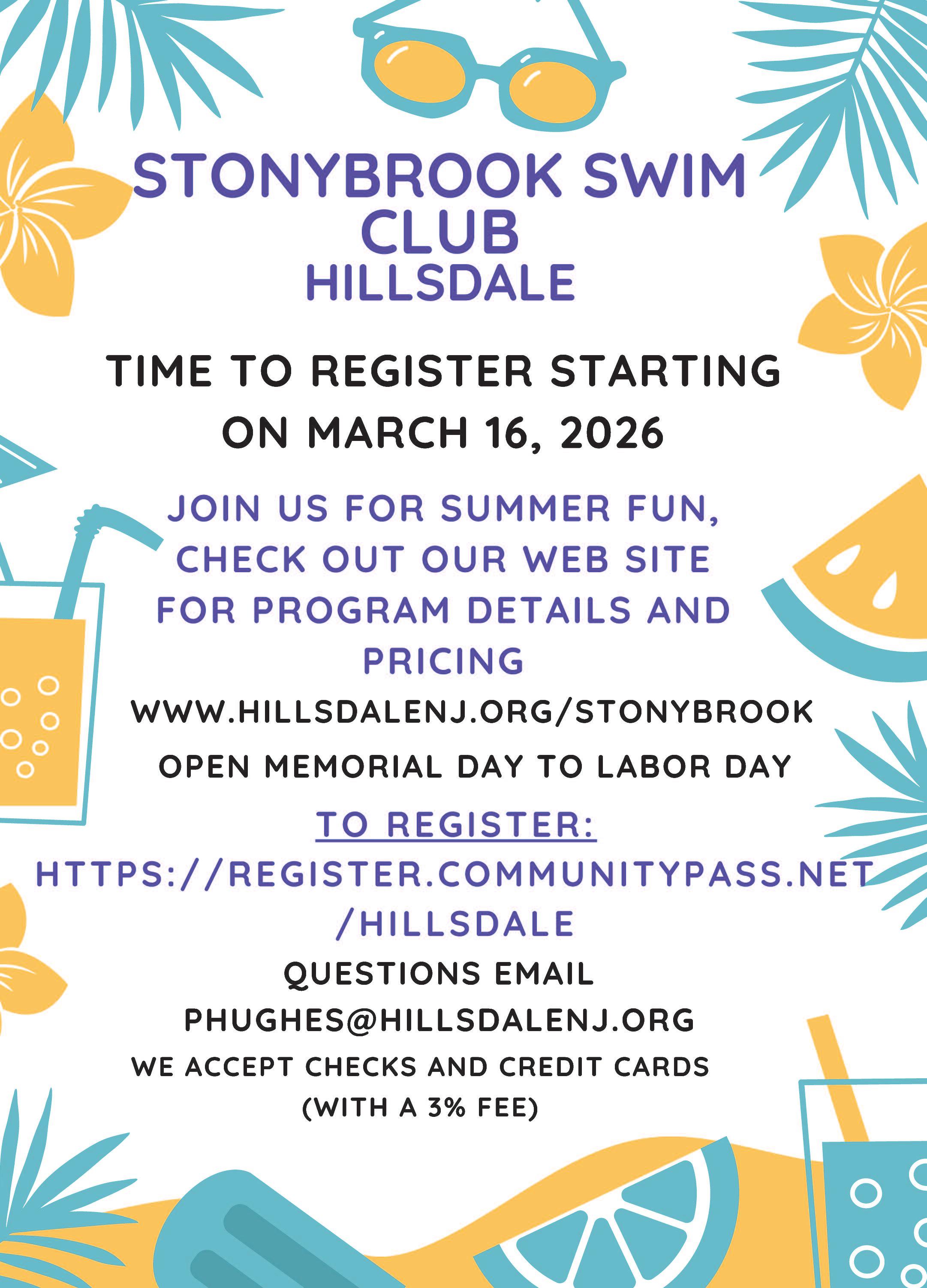 STONYBROOK SWIM CLUB
HILLSDALE

TIME TO REGISTER STARTING ON MARCH 16, 2026

JOIN US FOR SUMMER FUN, CHECK OUT OUR WEB SITE FOR PROGRAM DETAILS AND PRICING

WWW.HILLSDALENJ.ORG/STONYBROOK

OPEN MEMORIAL DAY TO LABOR DAY

TO REGISTER:
HTTPS://REGISTER.COMMUNITYPASS.NET/HILLSDALE

QUESTIONS EMAIL
PHUGHES@HILLSDALENJ.ORG

WE ACCEPT CHECKS AND CREDIT CARDS (WITH A 3% FEE)